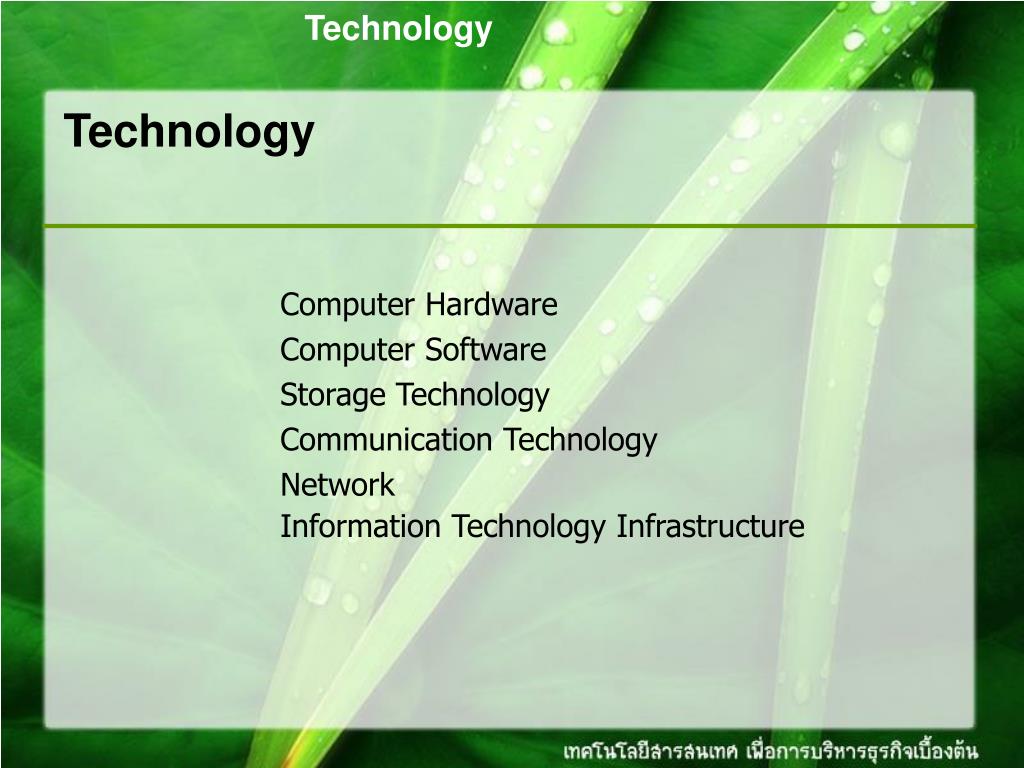 Technology

Technology

Computer Hardware
Computer Software
Storage Technology
Communication Technology
Network
Information Technology Infrastructure

เทคโนโลยีสารสนเทศ เพื่อการบริหารธุรกิจเบื้องต้น